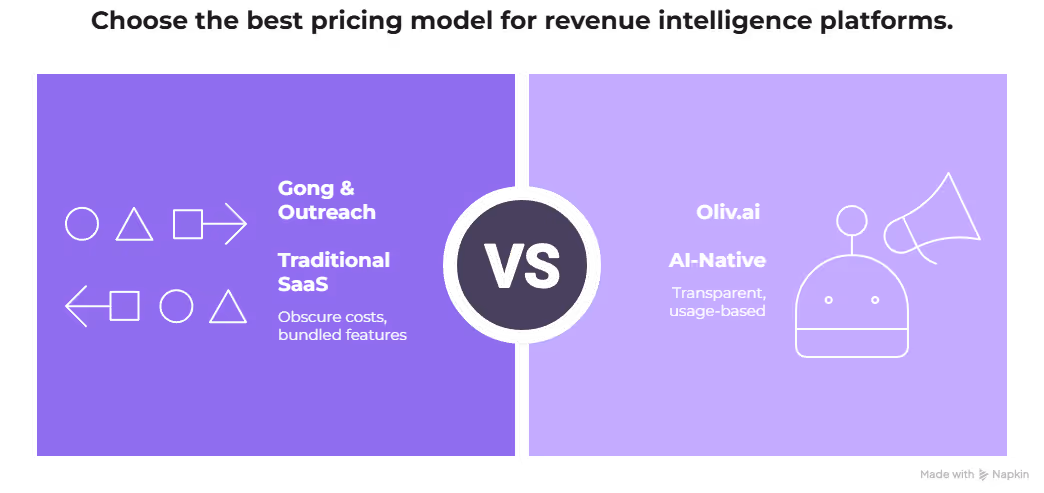 Choose the best pricing model for revenue intelligence platforms.

Gong & Outreach

Traditional SaaS

Obscure costs, bundled features

VS

Oliv.ai

AI-Native

Transparent, usage-based

Made with Napkin